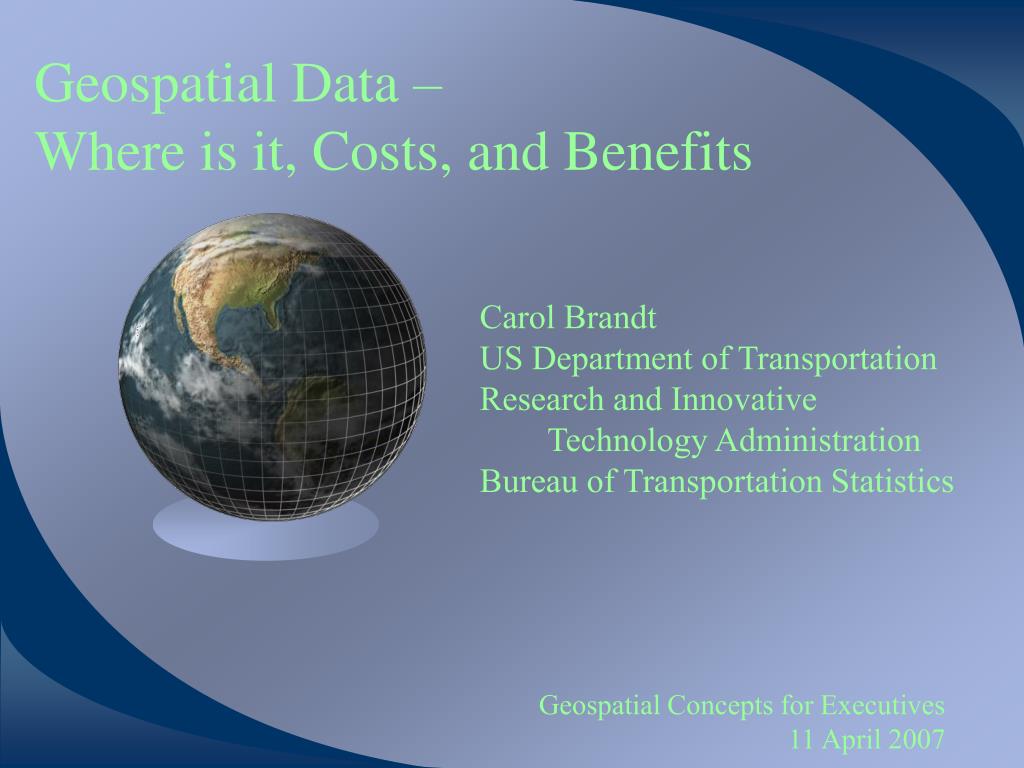 Geospatial Data –
Where is it, Costs, and Benefits

Carol Brandt
US Department of Transportation
Research and Innovative Technology Administration
Bureau of Transportation Statistics

Geospatial Concepts for Executives
11 April 2007